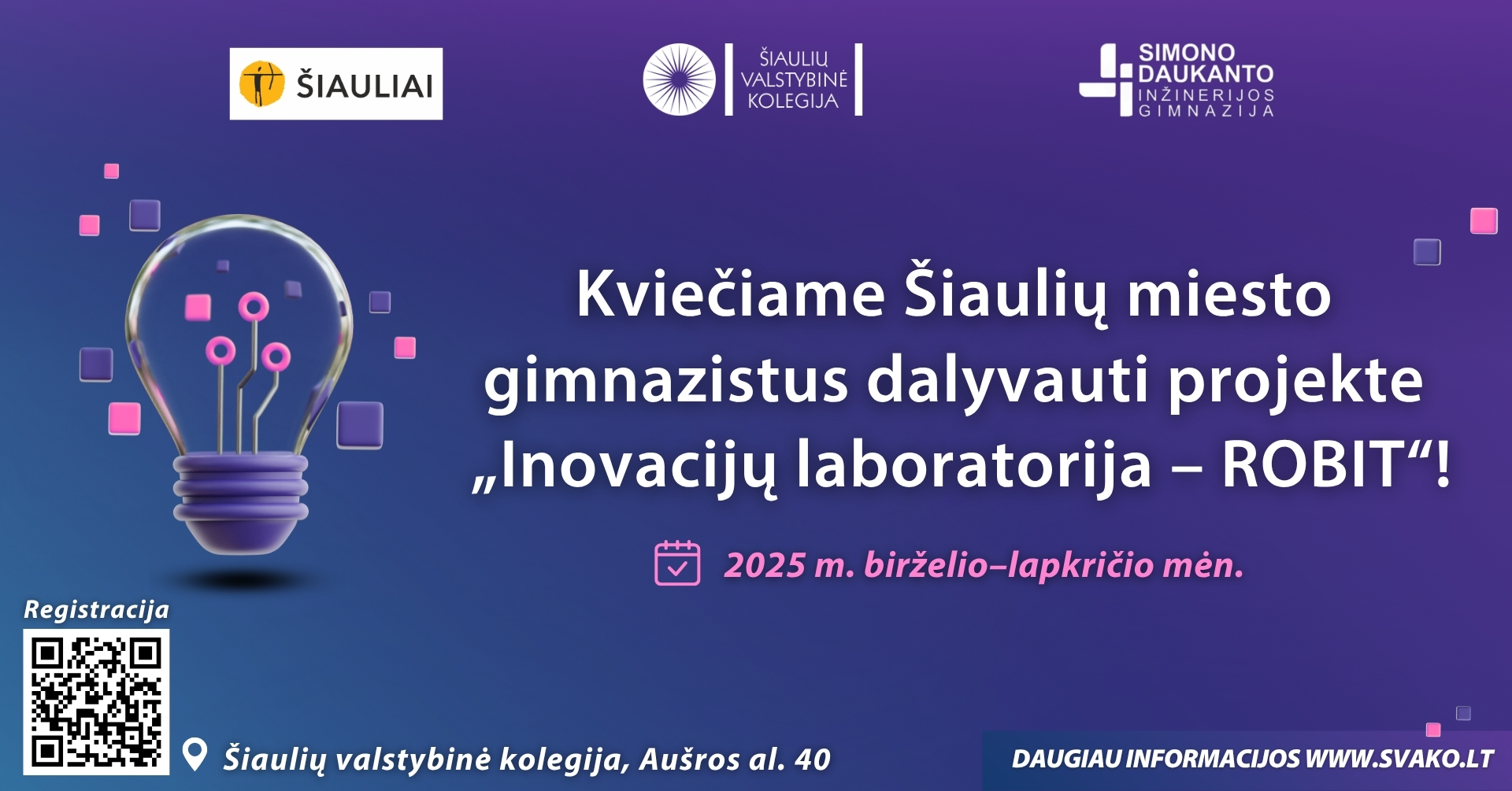 ŠIAULIAI

ŠIAULIŲ VALSTYBINĖ KOLEGIJA

SIMONO DAUKANTO INŽINERIJOS GIMNAZIJA

Kviečiame Šiaulių miesto gimnazistus dalyvauti projekte „Inovacijų laboratorija – ROBIT“!

2025 m. birželio–lapkričio mėn.

Registracija

Šiaulių valstybinė kolegija, Aušros al. 40

DAUGIAU INFORMACIJOS WWW.SVAKO.LT